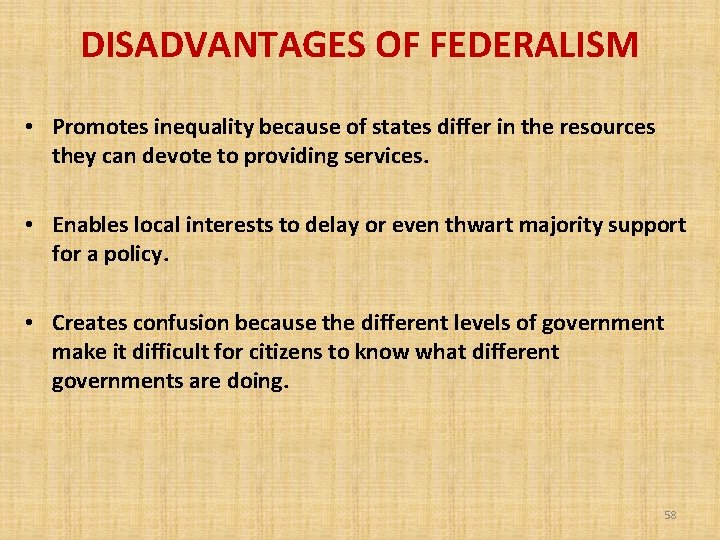 DISADVANTAGES OF FEDERALISM

• Promotes inequality because of states differ in the resources they can devote to providing services.

• Enables local interests to delay or even thwart majority support for a policy.

• Creates confusion because the different levels of government make it difficult for citizens to know what different governments are doing.

58